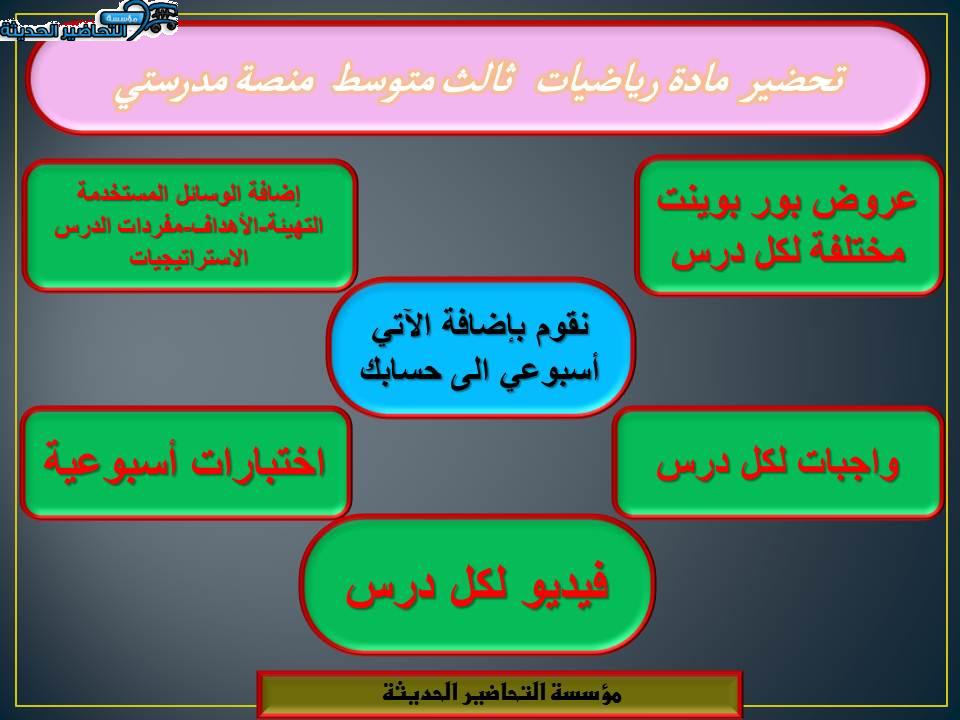 مؤسسة
التحاضير الحديثة

تحضير مادة رياضيات ثالث متوسط منصة مدرستي

عروض بور بوينت مختلفة لكل درس

إضافة الوسائل المستخدمة التهيئة-الأهداف-مفردات الدرس الاستراتيجيات

نقوم بإضافة الآتي أسبوعي الى حسابك

واجبات لكل درس

اختبارات أسبوعية

فيديو لكل درس

مؤسسة التحاضير الحديثة